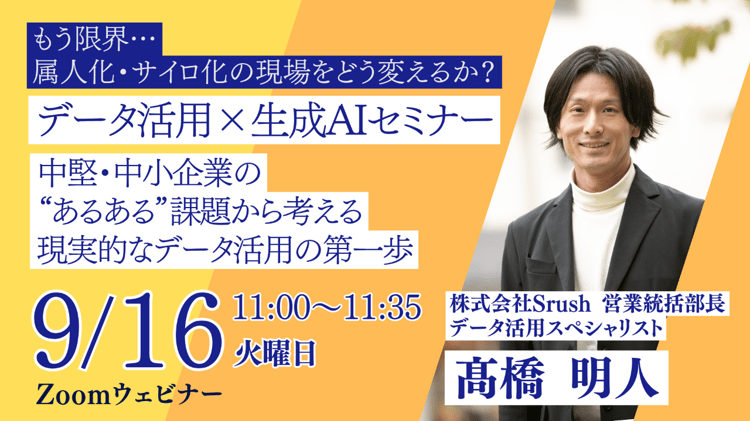 もう限界…
属人化・サイロ化の現場をどう変えるか？

データ活用×生成AIセミナー

中堅・中小企業の
“あるある”課題から考える
現実的なデータ活用の第一歩

9/16 11:00〜11:35
火曜日

Zoomウェビナー

株式会社Srush 営業統括部長
データ活用スペシャリスト
髙橋 明人